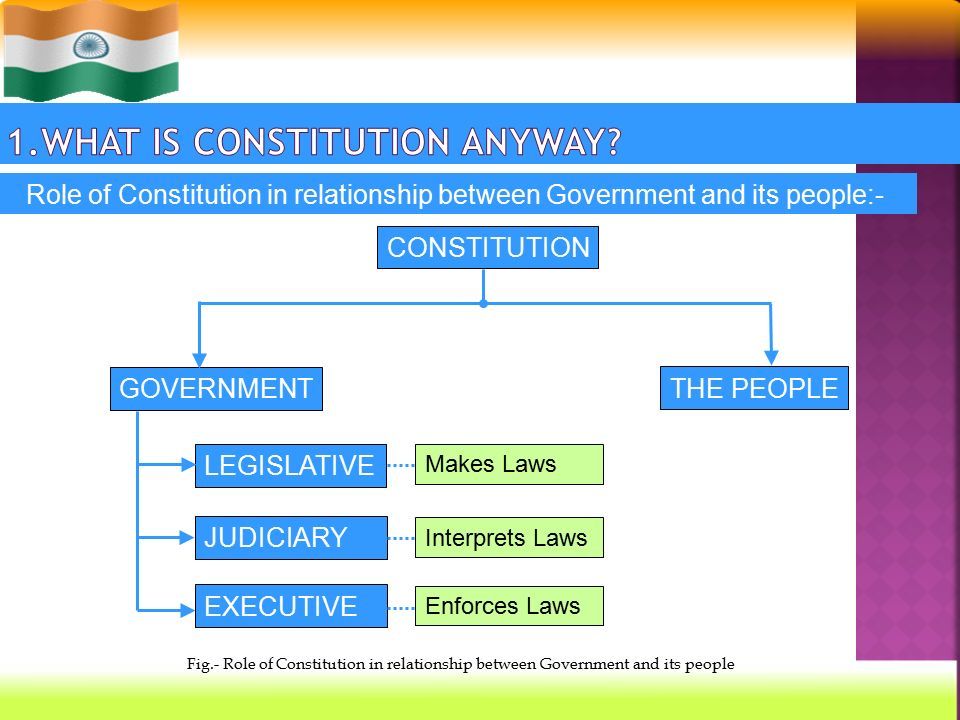 1.WHAT IS CONSTITUTION ANYWAY?

Role of Constitution in relationship between Government and its people:-

CONSTITUTION

GOVERNMENT

THE PEOPLE

LEGISLATIVE

Makes Laws

JUDICIARY

Interprets Laws

EXECUTIVE

Enforces Laws

Fig.- Role of Constitution in relationship between Government and its people